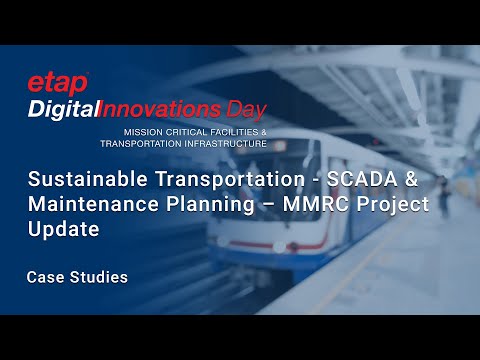 etap
DigitalInnovations Day
MISSION CRITICAL FACILITIES & TRANSPORTATION INFRASTRUCTURE

Sustainable Transportation - SCADA & Maintenance Planning – MMRC Project Update

Case Studies